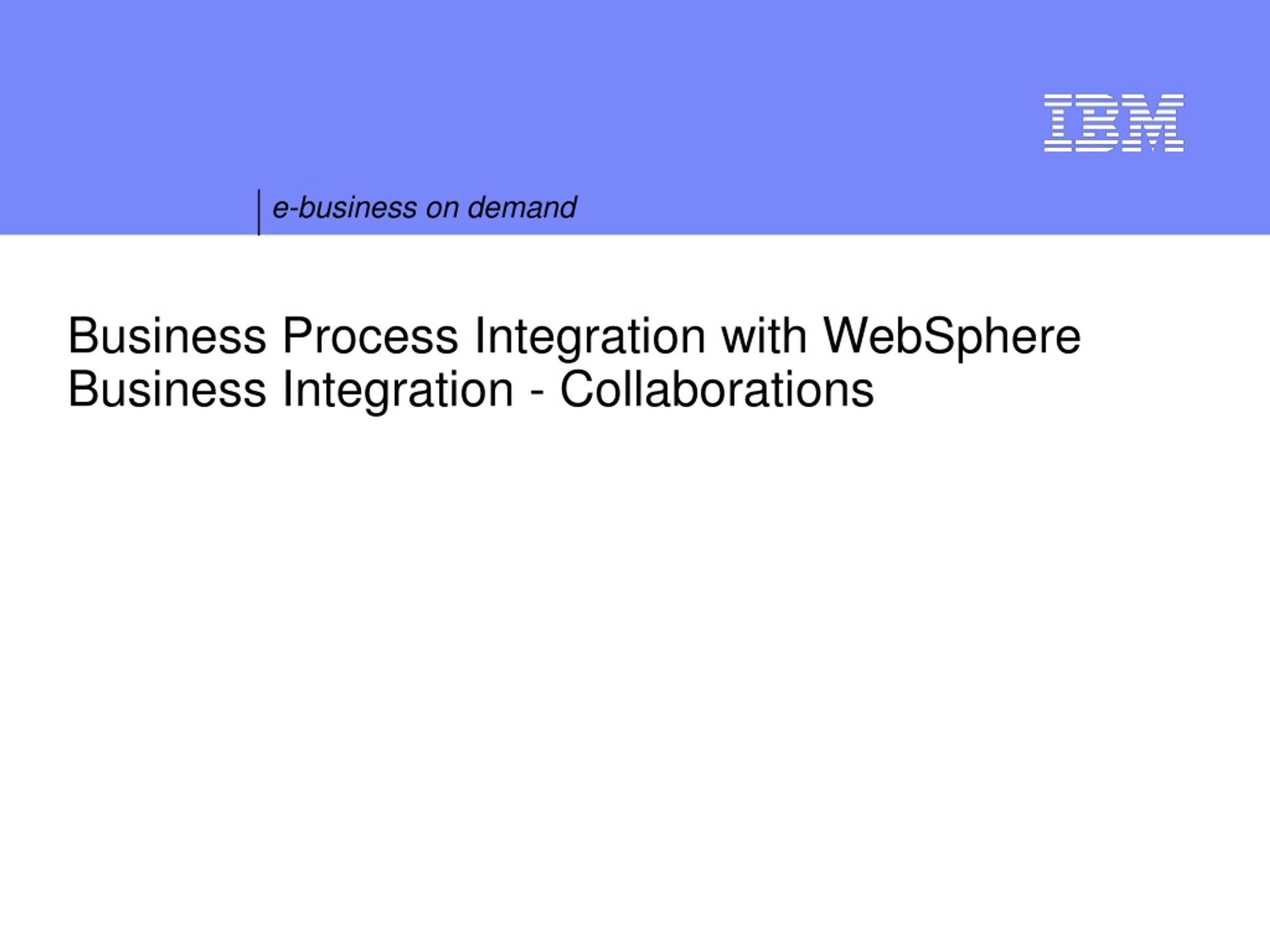 IBM

e-business on demand

Business Process Integration with WebSphere Business Integration - Collaborations